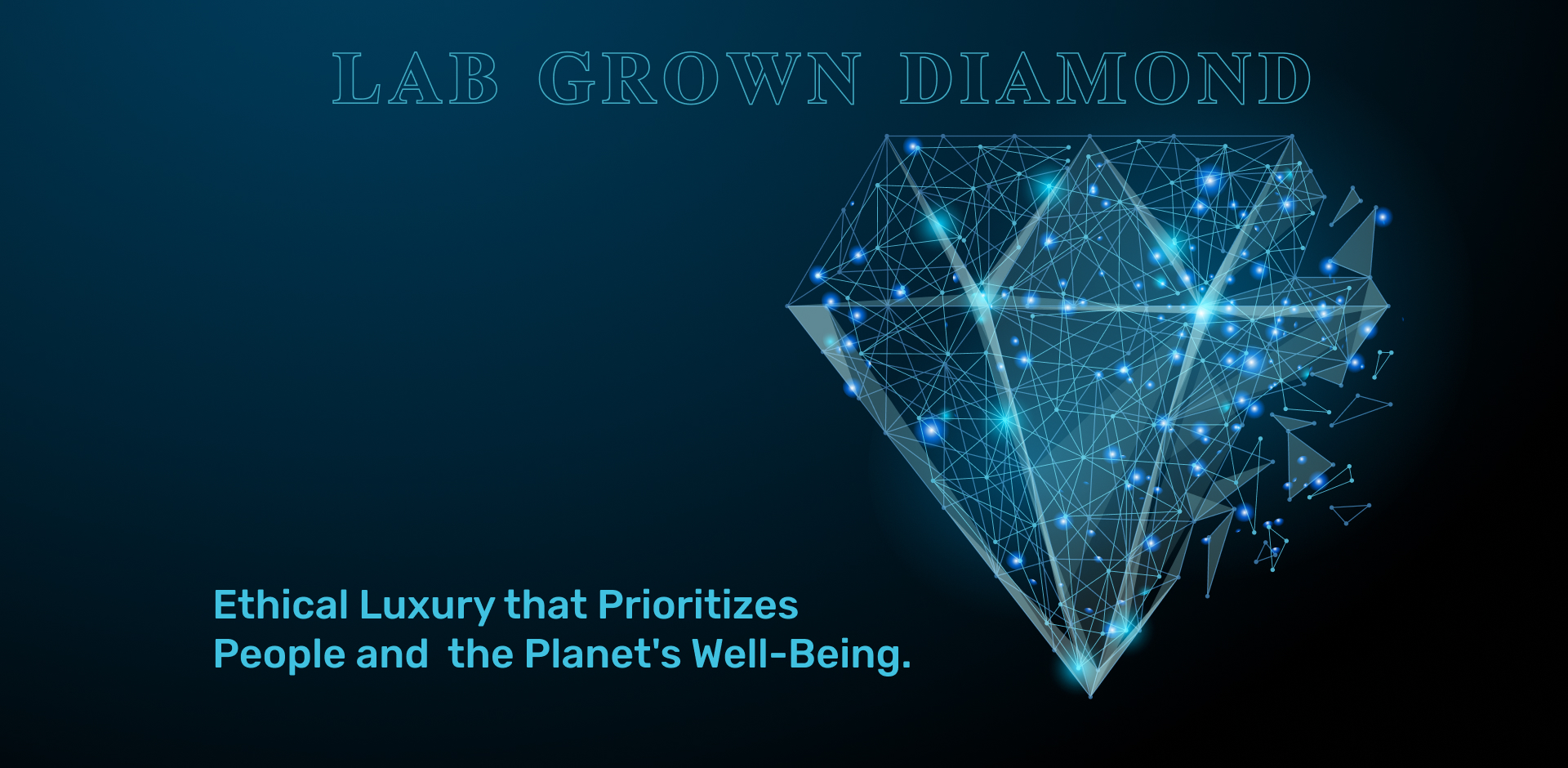 LAB GROWN DIAMOND

Ethical Luxury that Prioritizes People and the Planet's Well-Being.